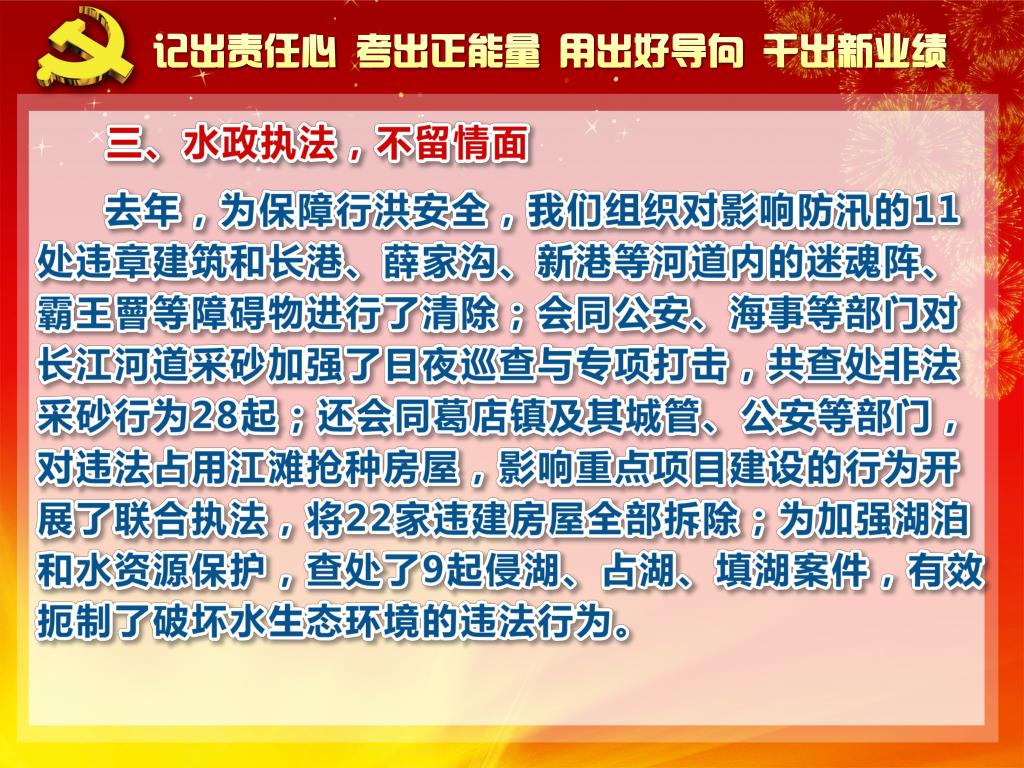 记出责任心 考出正能量 用出好导向 干出新业绩

三、水政执法，不留情面

去年，为保障行洪安全，我们组织对影响防汛的11处违章建筑和长港、薛家沟、新港等河道内的迷魂阵、霸王罾等障碍物进行了清除；会同公安、海事等部门对长江河道采砂加强了日夜巡查与专项打击，共查处非法采砂行为28起；还会同葛店镇及其城管、公安等部门，对违法占用江滩抢种房屋，影响重点项目建设的行为开展了联合执法，将22家违建房屋全部拆除；为加强湖泊和水资源保护，查处了9起侵湖、占湖、填湖案件，有效扼制了破坏水生态环境的违法行为。